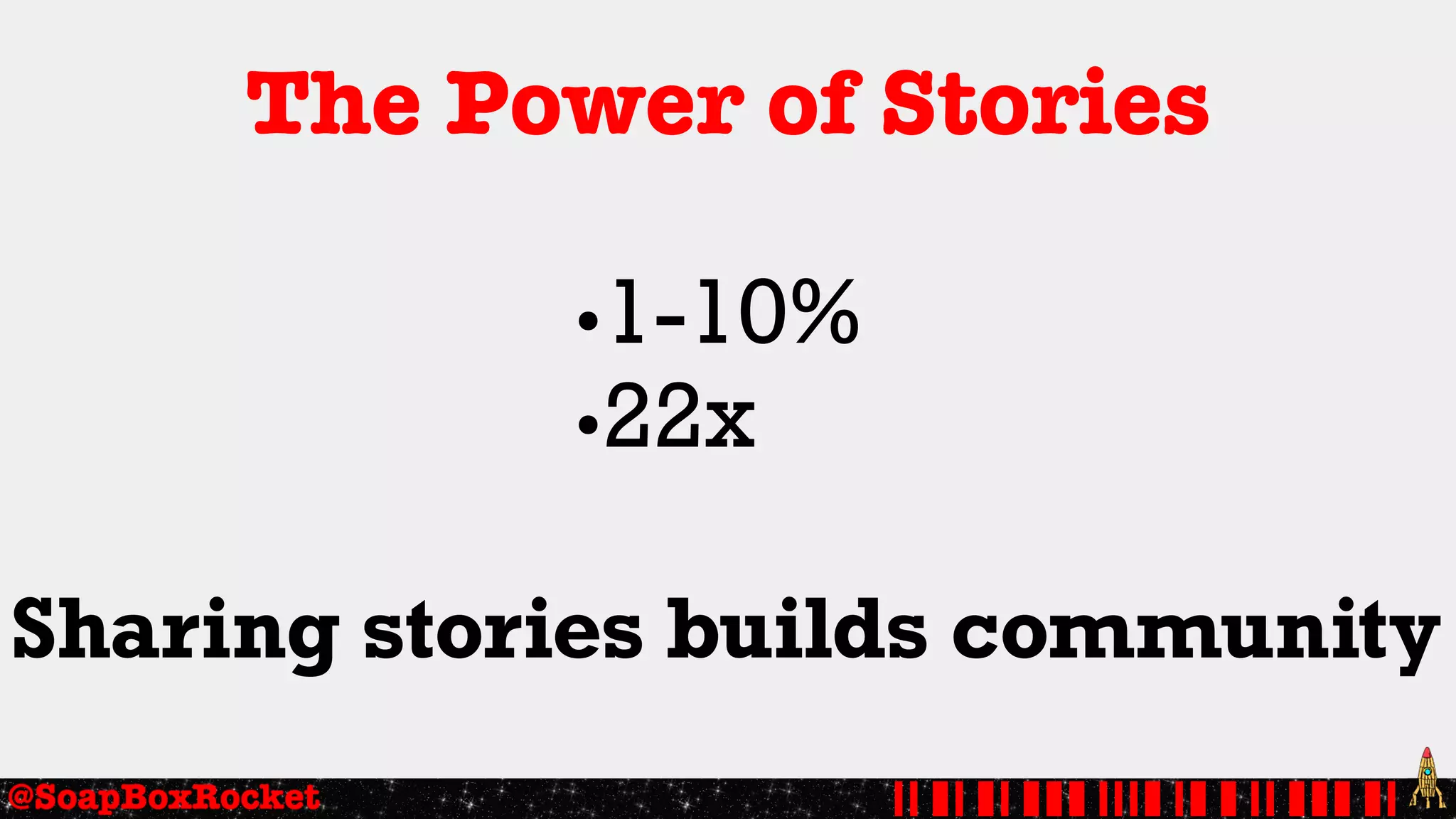 The Power of Stories

•1-10%
•22x

Sharing stories builds community

@SoapBoxRocket